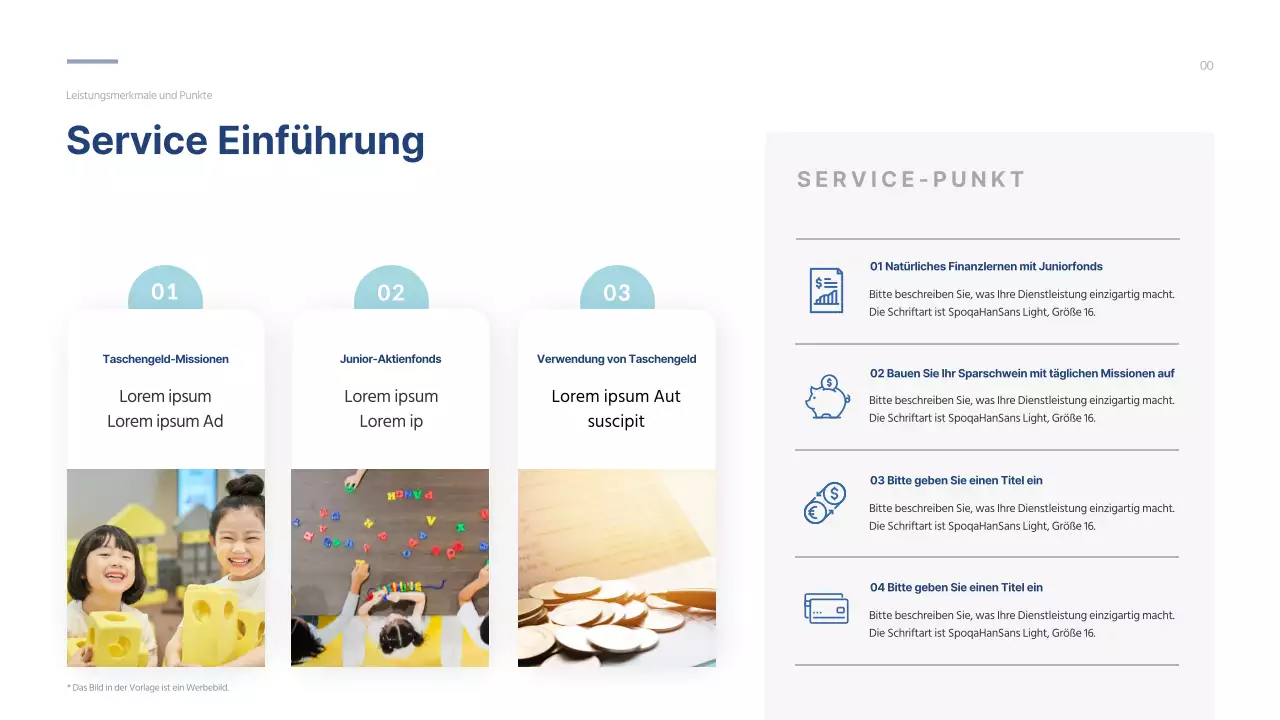 00

Leistungsmerkmale und Punkte

Service Einführung

01

Taschengeld-Missionen

Lorem ipsum
Lorem ipsum Ad

02

Junior-Aktienfonds

Lorem ipsum
Lorem ip

03

Verwendung von Taschengeld

Lorem ipsum Aut suscipit

* Das Bild in der Vorlage ist ein Werbebild.

SERVICE-PUNKT

01 Natürliches Finanzlernen mit Juniorfonds

Bitte beschreiben Sie, was Ihre Dienstleistung einzigartig macht. Die Schriftart ist SpoqaHanSans Light, Größe 16.

02 Bauen Sie Ihr Sparschwein mit täglichen Missionen auf

Bitte beschreiben Sie, was Ihre Dienstleistung einzigartig macht. Die Schriftart ist SpoqaHanSans Light, Größe 16.

03 Bitte geben Sie einen Titel ein

Bitte beschreiben Sie, was Ihre Dienstleistung einzigartig macht. Die Schriftart ist SpoqaHanSans Light, Größe 16.

04 Bitte geben Sie einen Titel ein

Bitte beschreiben Sie, was Ihre Dienstleistung einzigartig macht. Die Schriftart ist SpoqaHanSans Light, Größe 16.